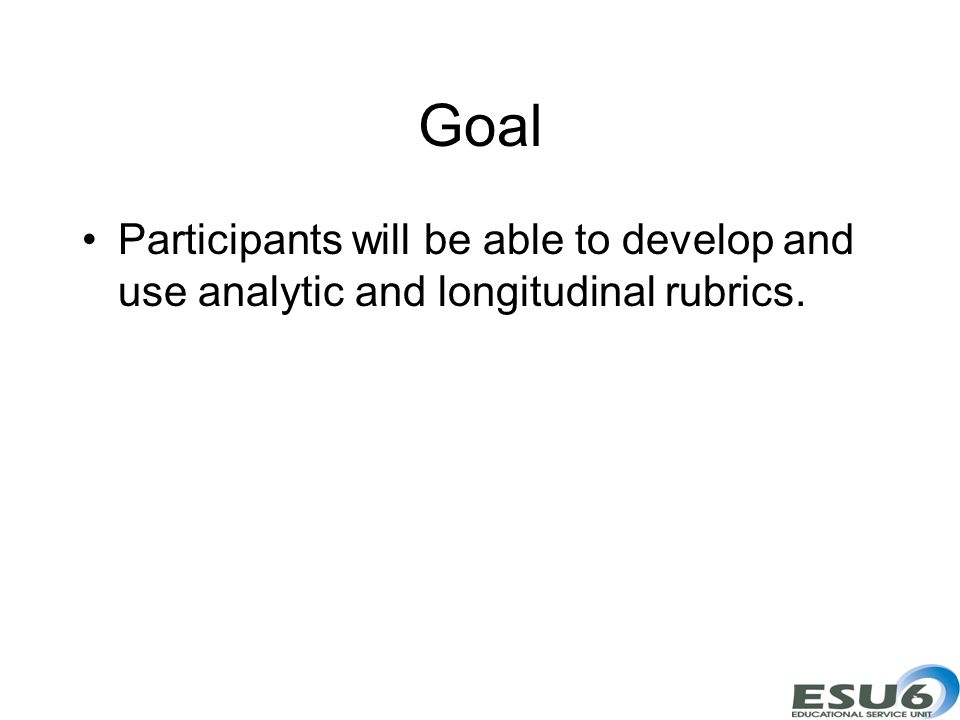 Goal

• Participants will be able to develop and use analytic and longitudinal rubrics.

ESU6
EDUCATIONAL SERVICE UNIT